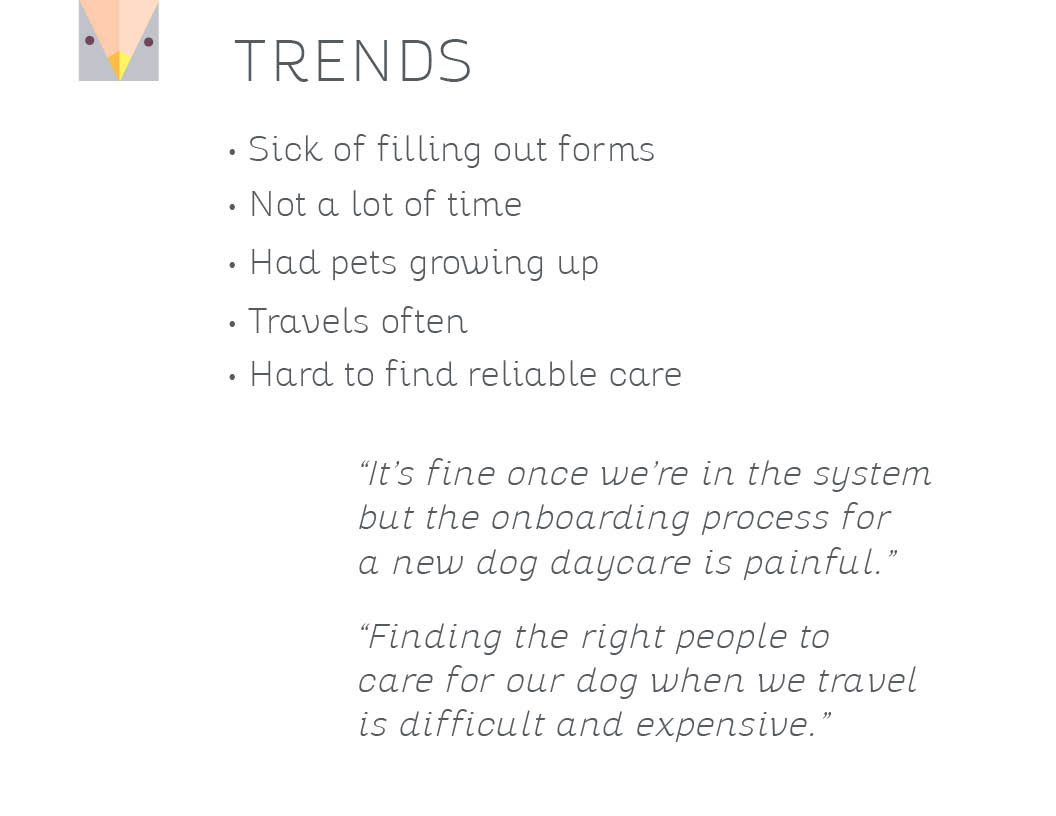 TRENDS

• Sick of filling out forms
• Not a lot of time
• Had pets growing up
• Travels often
• Hard to find reliable care

“It’s fine once we’re in the system but the onboarding process for a new dog daycare is painful.”

“Finding the right people to care for our dog when we travel is difficult and expensive.”